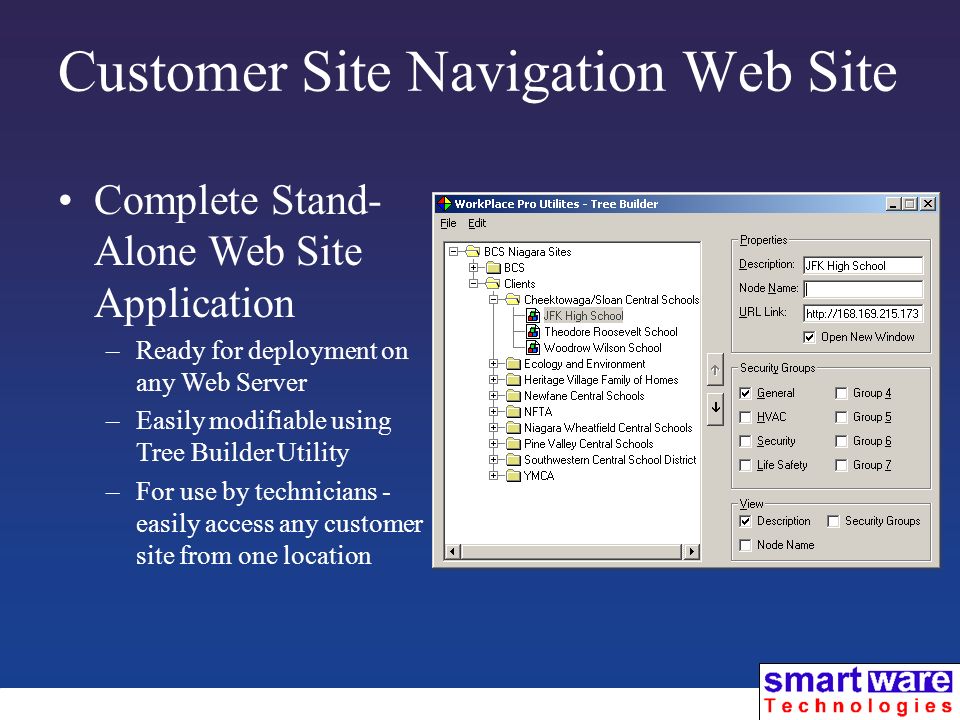 Customer Site Navigation Web Site

• Complete Stand-Alone Web Site Application
– Ready for deployment on any Web Server
– Easily modifiable using Tree Builder Utility
– For use by technicians - easily access any customer site from one location

WorkPlace Pro Utilites - Tree Builder
File Edit

BCS Niagara Sites
BCS
Clients
Cheektowaga/Sloan Central Schools
JFK High School
Theodore Roosevelt School
Woodrow Wilson School
Ecology and Environment
Heritage Village Family of Homes
Newfane Central Schools
NFTA
Niagara Wheatfield Central Schools
Pine Valley Central Schools
Southwestern Central School District
YMCA

Properties
Description: JFK High School
Node Name:
URL Link: http://168.169.215.173
Open New Window

Security Groups
General
HVAC
Security
Life Safety
Group 4
Group 5
Group 6
Group 7

View
Description
Security Groups
Node Name

smart ware
Technologies